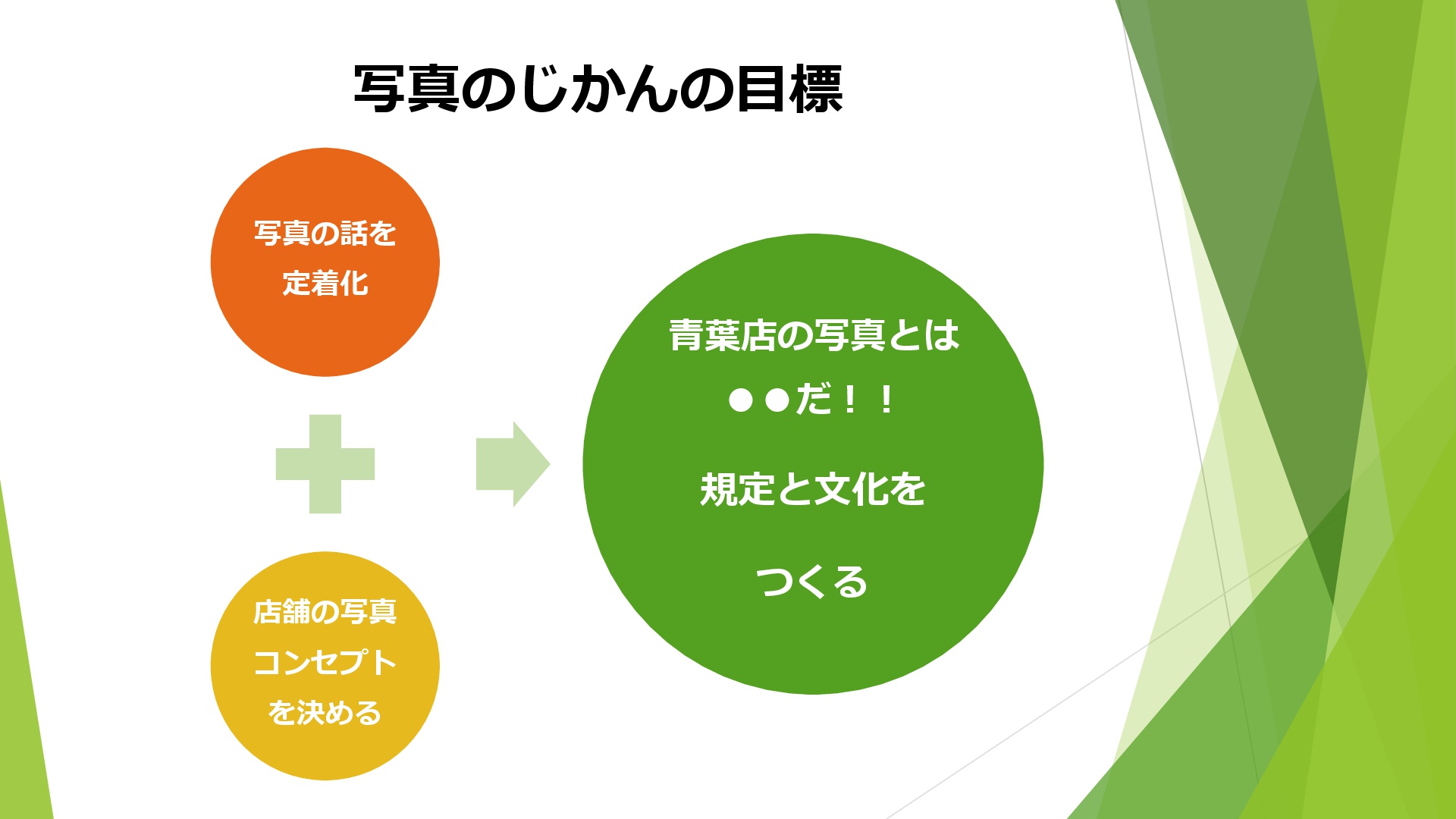 写真のじかんの目標

写真の話を
定着化

店舗の写真
コンセプト
を決める

青葉店の写真とは
●●だ！！
規定と文化を
つくる